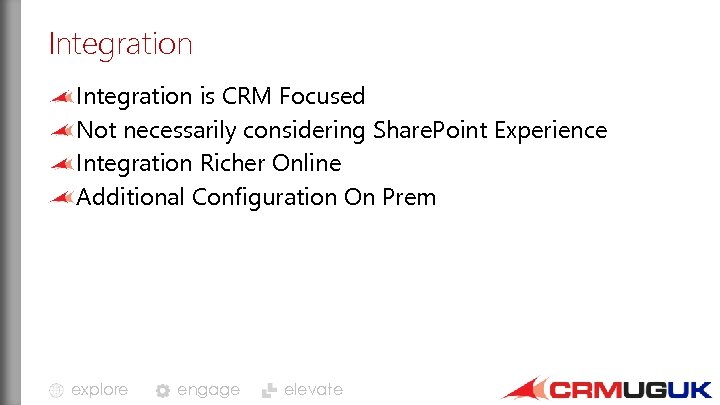 Integration

Integration is CRM Focused
Not necessarily considering SharePoint Experience
Integration Richer Online
Additional Configuration On Prem

explore engage elevate

CRMUGUK